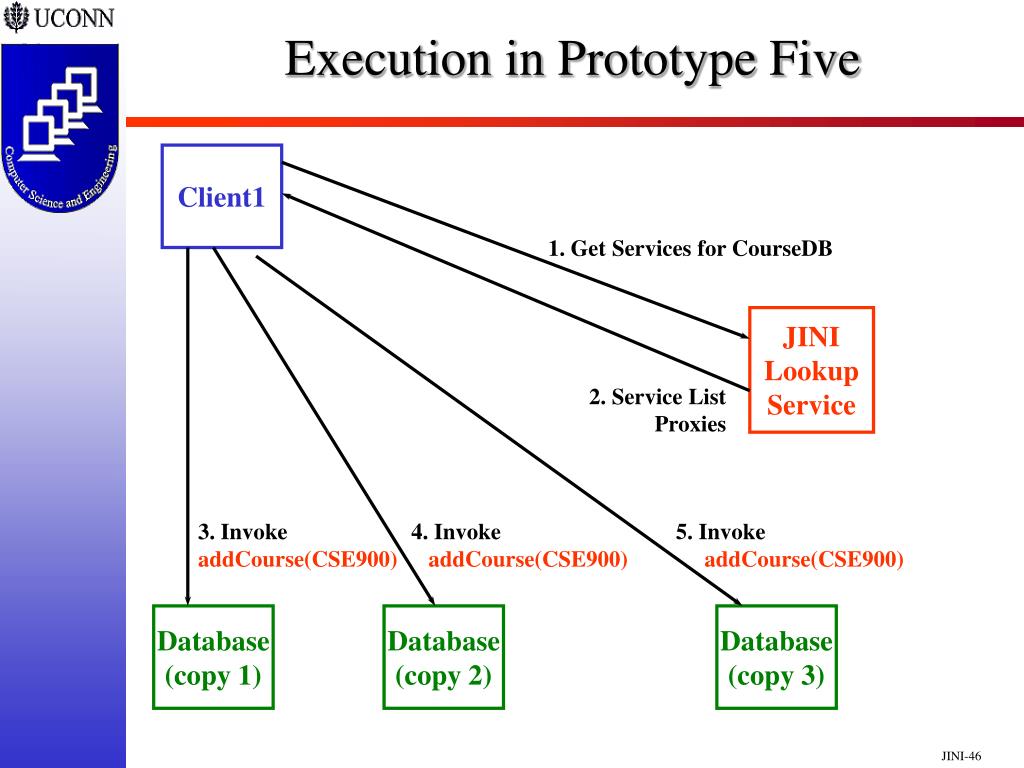 UCONN

Computer Science and Engineering

Execution in Prototype Five

Client1

1. Get Services for CourseDB

JINI Lookup Service

2. Service List Proxies

3. Invoke addCourse(CSE900)

4. Invoke addCourse(CSE900)

5. Invoke addCourse(CSE900)

Database (copy 1)

Database (copy 2)

Database (copy 3)

JINI-46